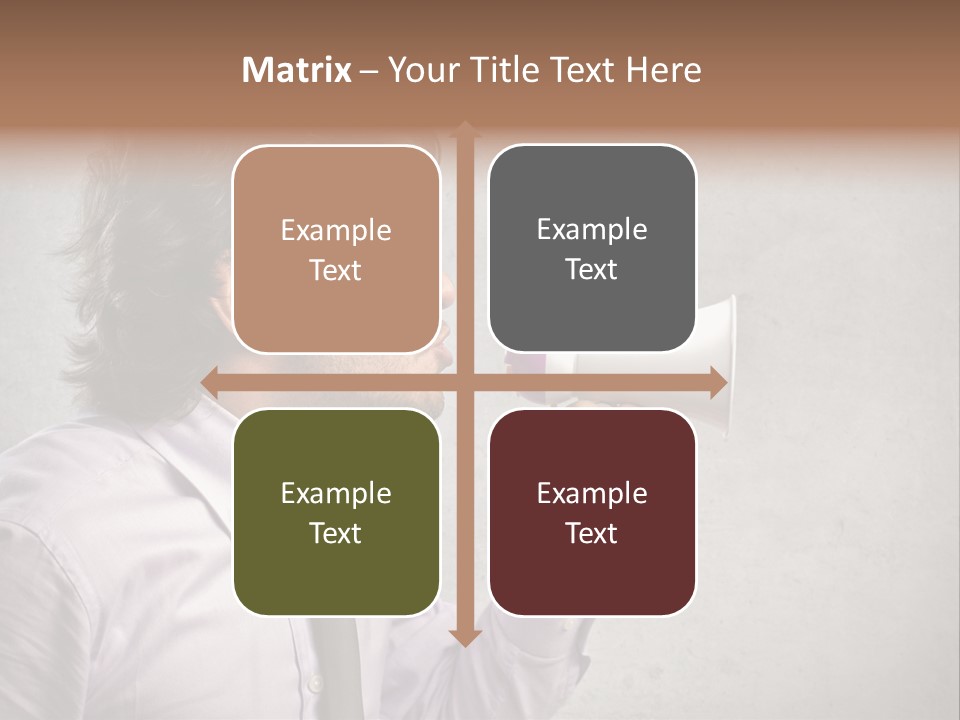 Matrix – Your Title Text Here

Example Text

Example Text

Example Text

Example Text